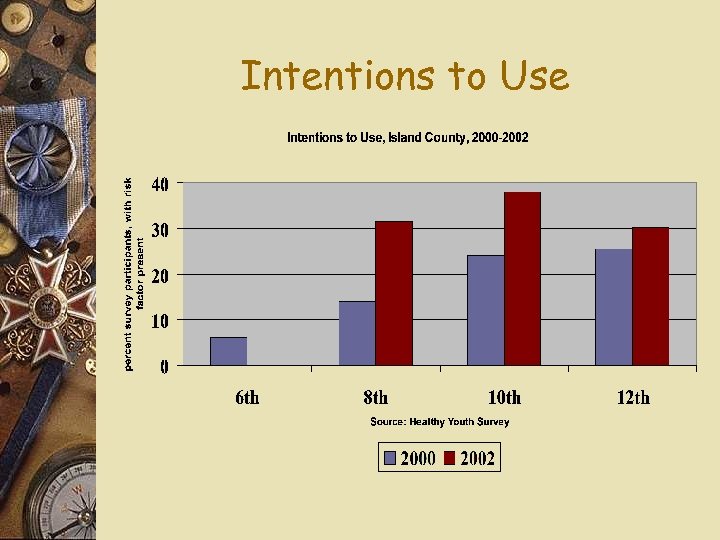 Intentions to Use

Intentions to Use, Island County, 2000-2002

percent survey participants, with risk factor present

40
30
20
10
0

6th
8th
10th
12th

Source: Healthy Youth Survey

2000
2002